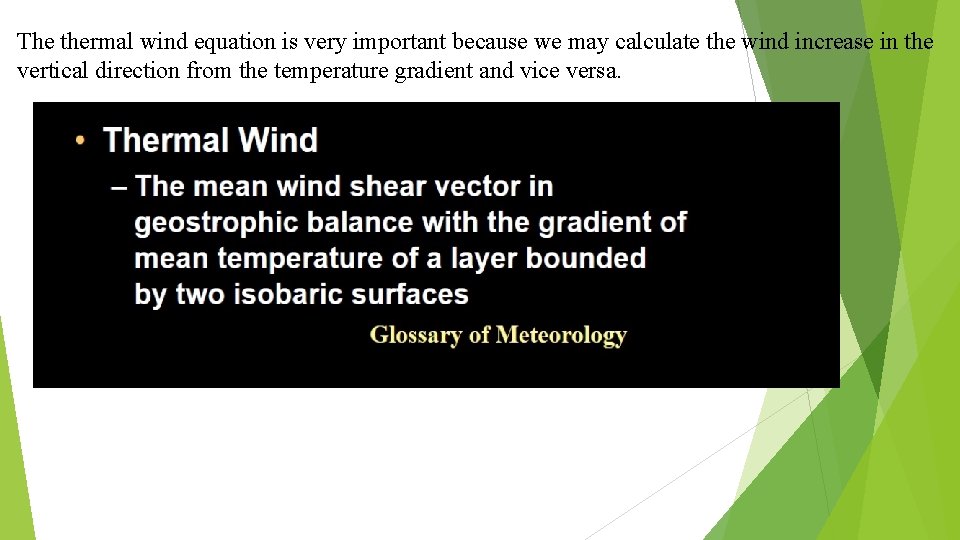 The thermal wind equation is very important because we may calculate the wind increase in the vertical direction from the temperature gradient and vice versa.

• Thermal Wind

– The mean wind shear vector in geostrophic balance with the gradient of mean temperature of a layer bounded by two isobaric surfaces

Glossary of Meteorology